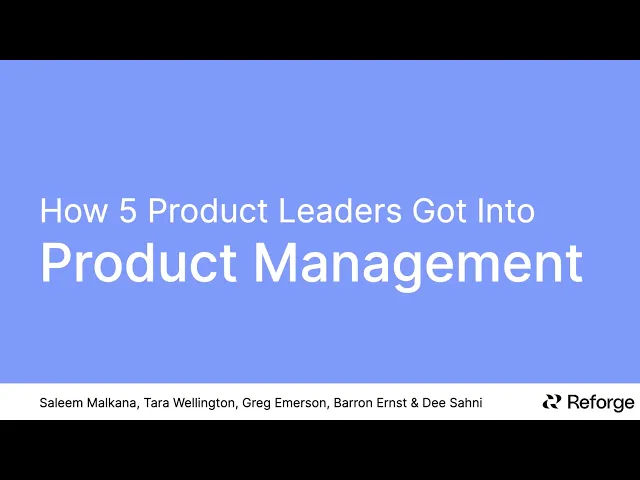 How 5 Product Leaders Got Into
Product Management

Saleem Malkana, Tara Wellington, Greg Emerson, Barron Ernst & Dee Sahni

Reforge